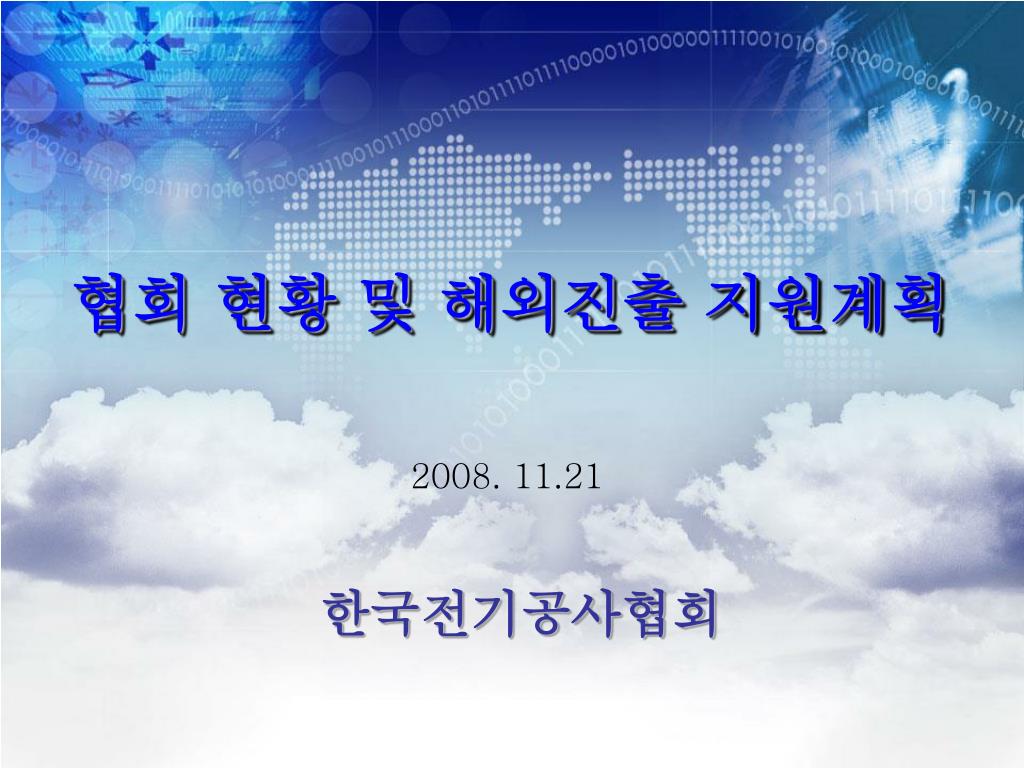 협회 현황 및 해외진출 지원계획

2008. 11.21

한국전기공사협회